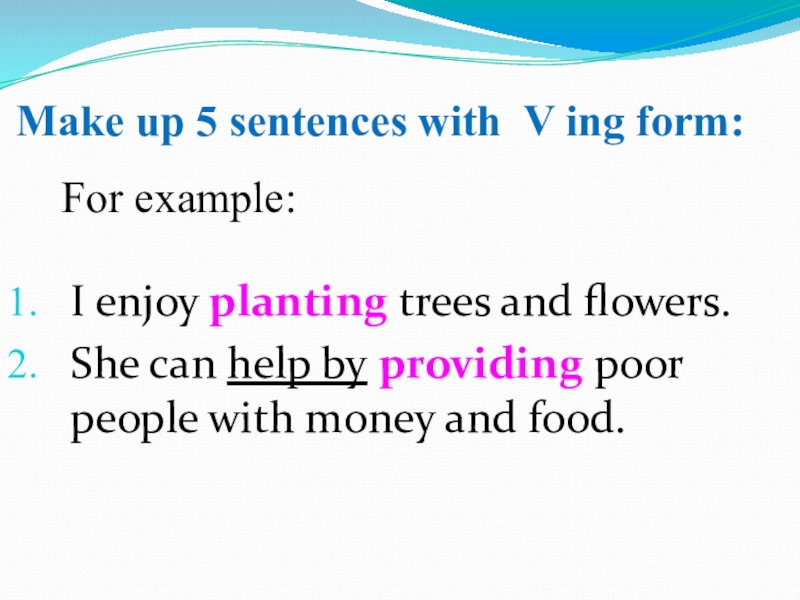 Make up 5 sentences with V ing form:

For example:

1. I enjoy planting trees and flowers.
2. She can help by providing poor people with money and food.